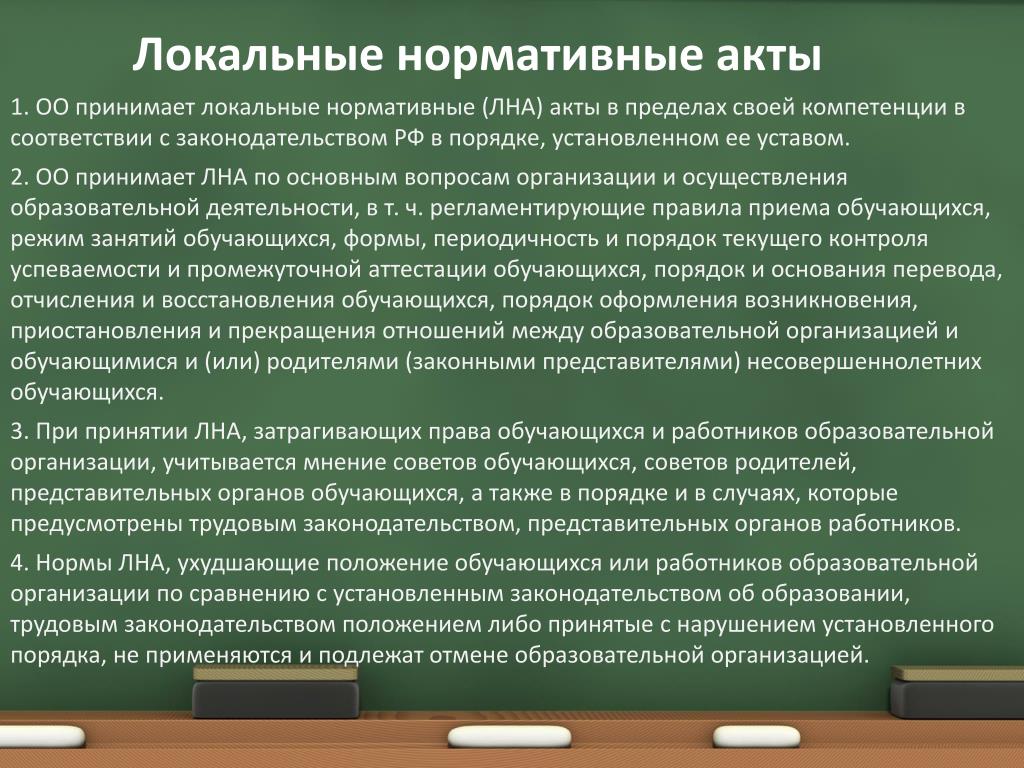 Локальные нормативные акты

1. ОО принимает локальные нормативные (ЛНА) акты в пределах своей компетенции в соответствии с законодательством РФ в порядке, установленном ее уставом.

2. ОО принимает ЛНА по основным вопросам организации и осуществления образовательной деятельности, в т. ч. регламентирующие правила приема обучающихся, режим занятий обучающихся, формы, периодичность и порядок текущего контроля успеваемости и промежуточной аттестации обучающихся, порядок и основания перевода, отчисления и восстановления обучающихся, порядок оформления возникновения, приостановления и прекращения отношений между образовательной организацией и обучающимися и (или) родителями (законными представителями) несовершеннолетних обучающихся.

3. При принятии ЛНА, затрагивающих права обучающихся и работников образовательной организации, учитывается мнение советов обучающихся, советов родителей, представительных органов обучающихся, а также в порядке и в случаях, которые предусмотрены трудовым законодательством, представительных органов работников.

4. Нормы ЛНА, ухудшающие положение обучающихся или работников образовательной организации по сравнению с установленным законодательством об образовании, трудовым законодательством положением либо принятые с нарушением установленного порядка, не применяются и подлежат отмене образовательной организацией.